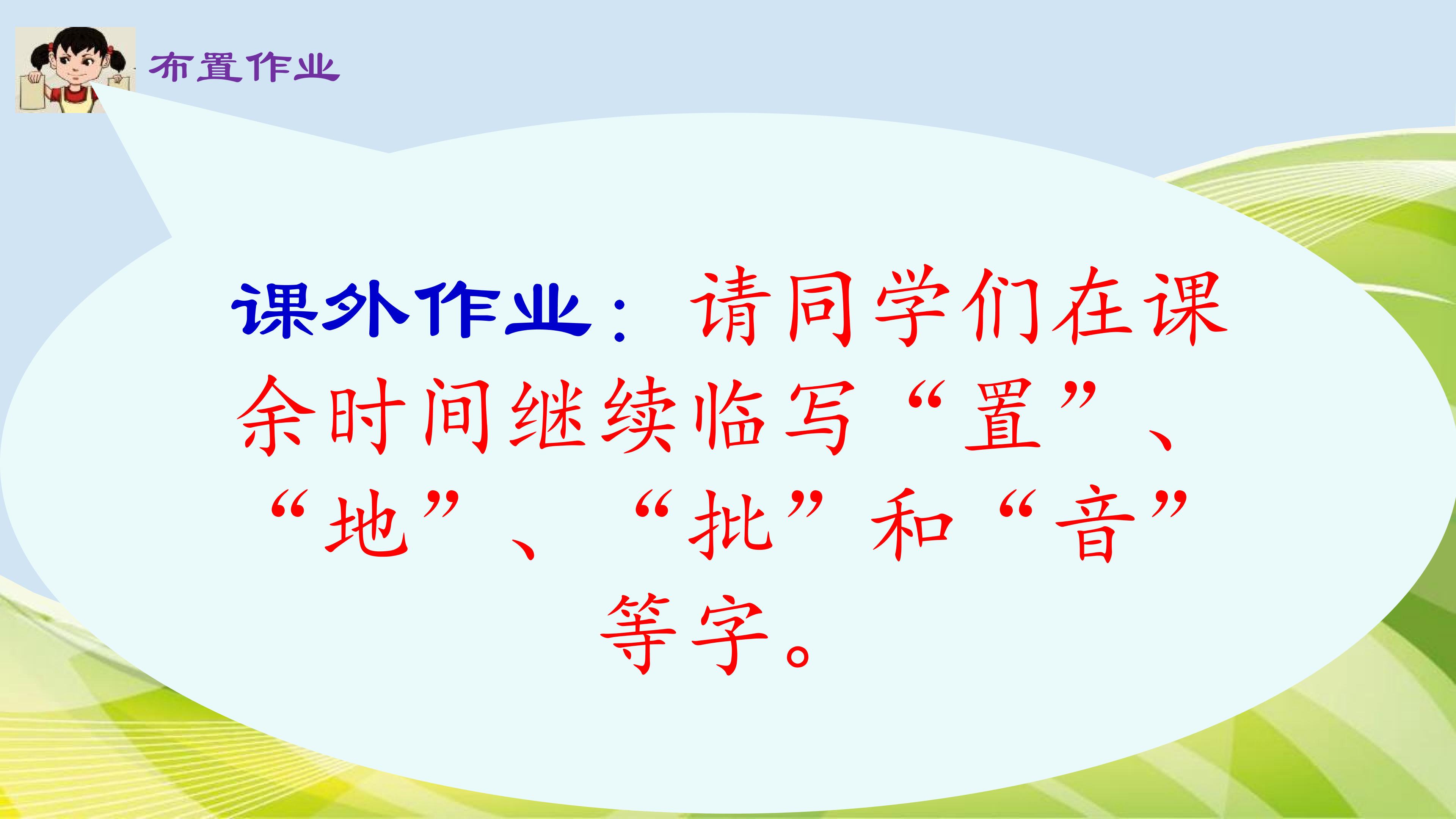 布置作业

课外作业：请同学们在课余时间继续临写“置”、“地”、“批”和“音”等字。